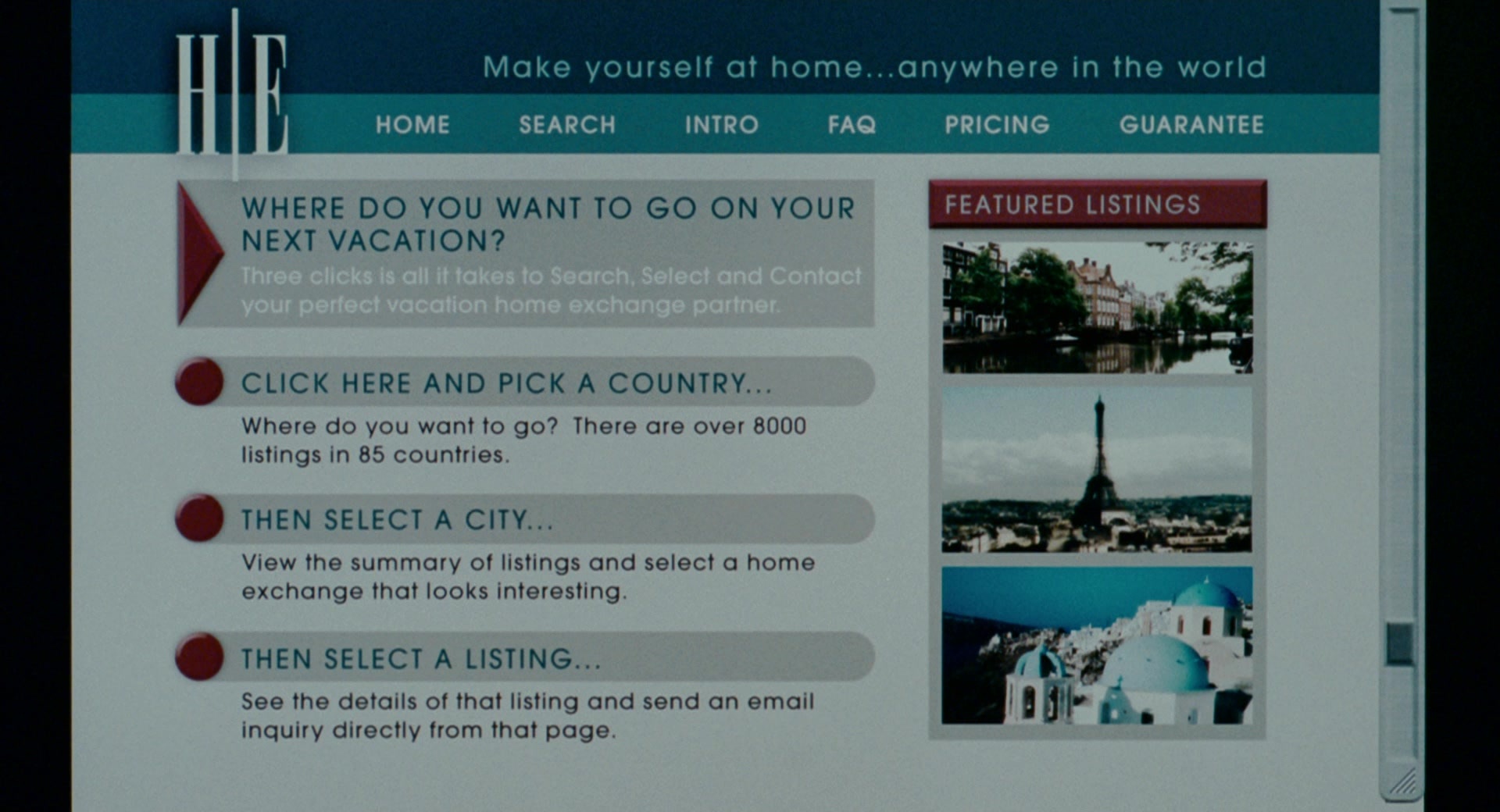 H|E

Make yourself at home...anywhere in the world

HOME SEARCH INTRO FAQ PRICING GUARANTEE

WHERE DO YOU WANT TO GO ON YOUR NEXT VACATION?

Three clicks is all it takes to Search, Select and Contact your perfect vacation home exchange partner.

CLICK HERE AND PICK A COUNTRY...

Where do you want to go? There are over 8000 listings in 85 countries.

THEN SELECT A CITY...

View the summary of listings and select a home exchange that looks interesting.

THEN SELECT A LISTING...

See the details of that listing and send an email inquiry directly from that page.

FEATURED LISTINGS